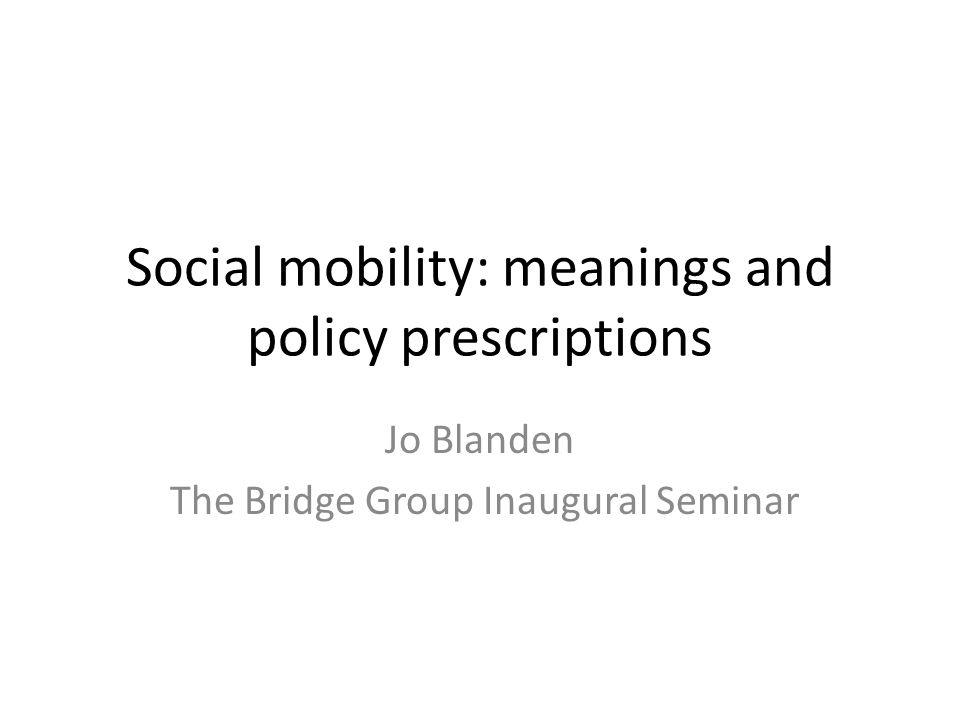 Social mobility: meanings and policy prescriptions

Jo Blanden
The Bridge Group Inaugural Seminar